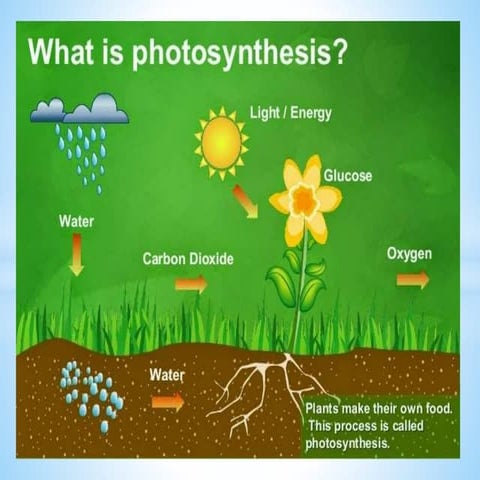 What is photosynthesis?

Light / Energy

Glucose

Water

Carbon Dioxide

Oxygen

Water

Plants make their own food. This process is called photosynthesis.